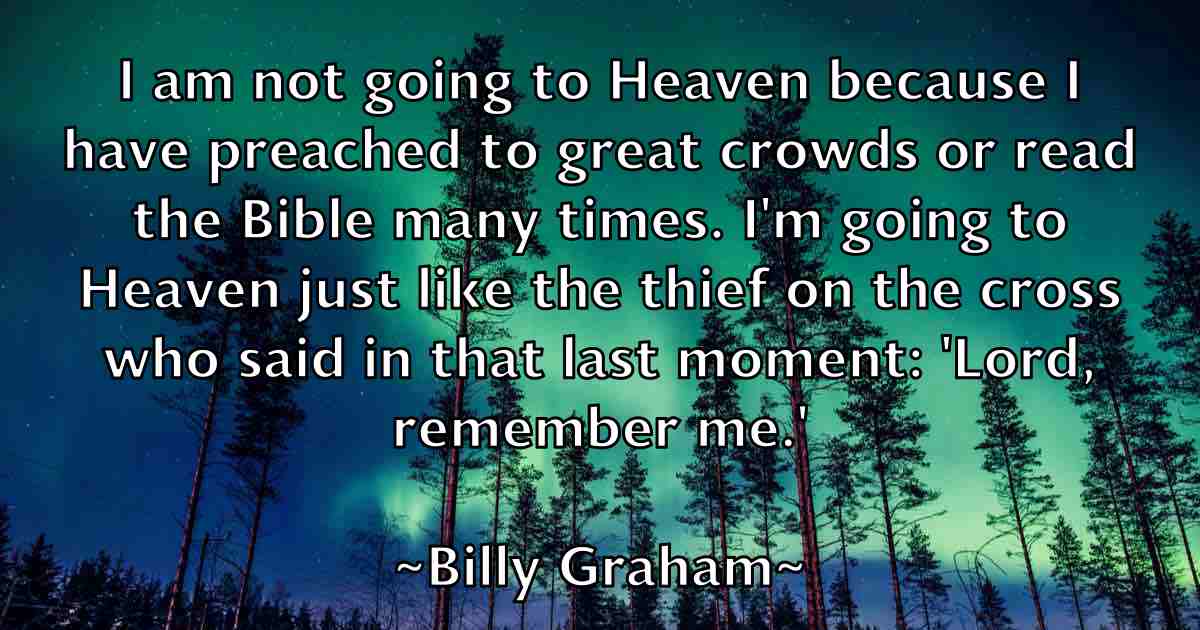 I am not going to Heaven because I have preached to great crowds or read the Bible many times. I'm going to Heaven just like the thief on the cross who said in that last moment: 'Lord, remember me.'

~Billy Graham~